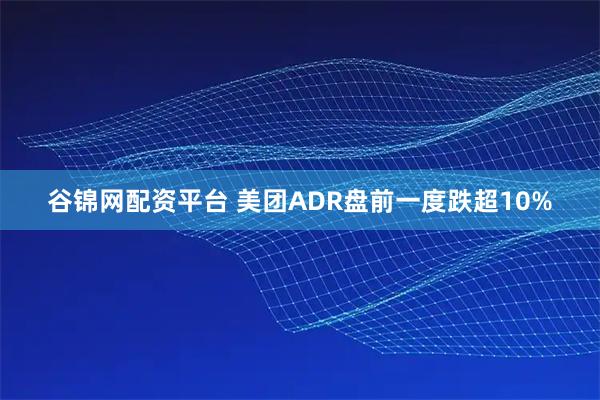 谷锦网配资平台 美团ADR盘前一度跌超10%